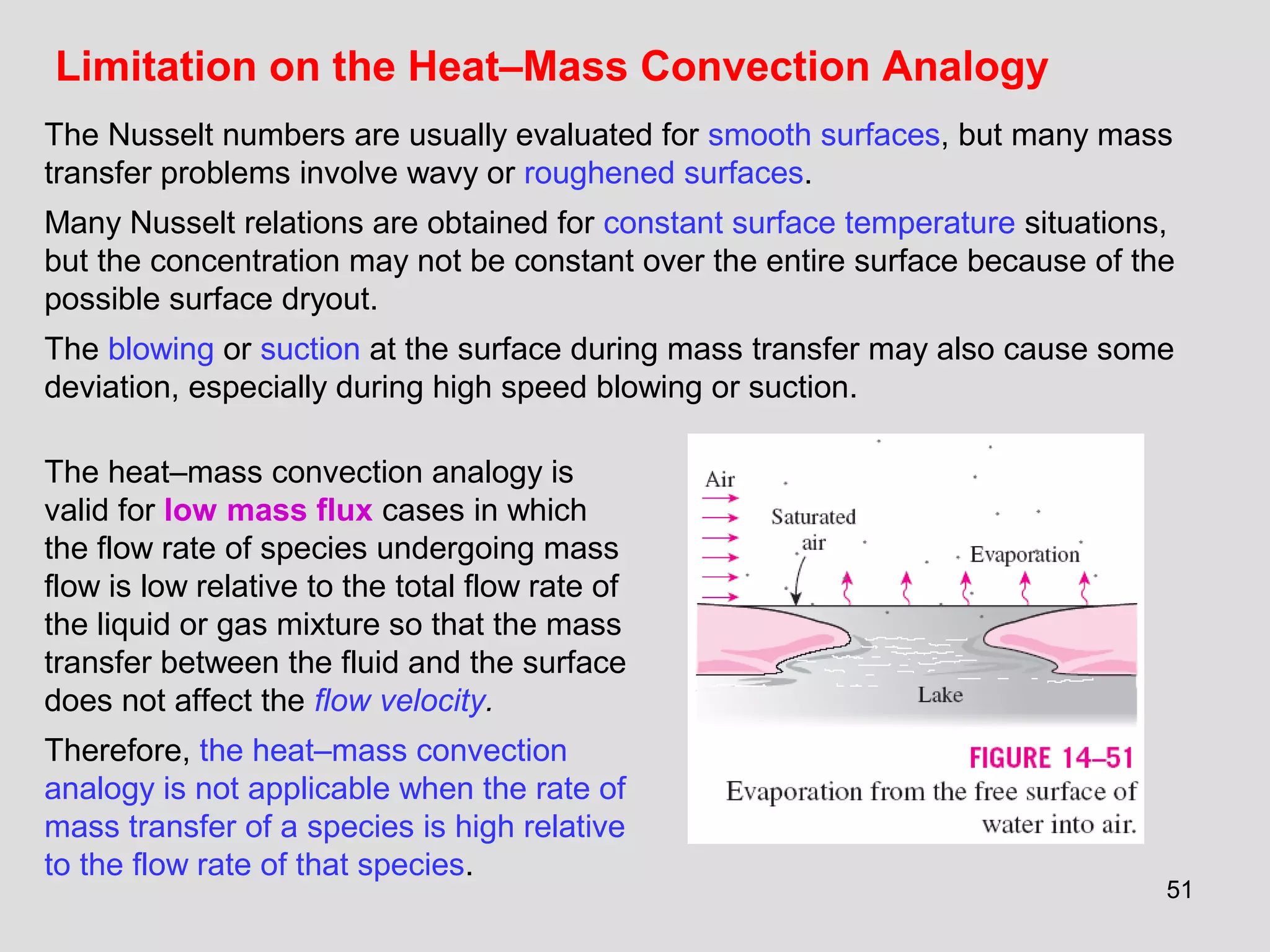 Limitation on the Heat–Mass Convection Analogy

The Nusselt numbers are usually evaluated for smooth surfaces, but many mass transfer problems involve wavy or roughened surfaces.

Many Nusselt relations are obtained for constant surface temperature situations, but the concentration may not be constant over the entire surface because of the possible surface dryout.

The blowing or suction at the surface during mass transfer may also cause some deviation, especially during high speed blowing or suction.

The heat–mass convection analogy is valid for low mass flux cases in which the flow rate of species undergoing mass flow is low relative to the total flow rate of the liquid or gas mixture so that the mass transfer between the fluid and the surface does not affect the flow velocity.

Therefore, the heat–mass convection analogy is not applicable when the rate of mass transfer of a species is high relative to the flow rate of that species.

Air

Saturated air

Evaporation

Lake

FIGURE 14–51
Evaporation from the free surface of water into air.

51